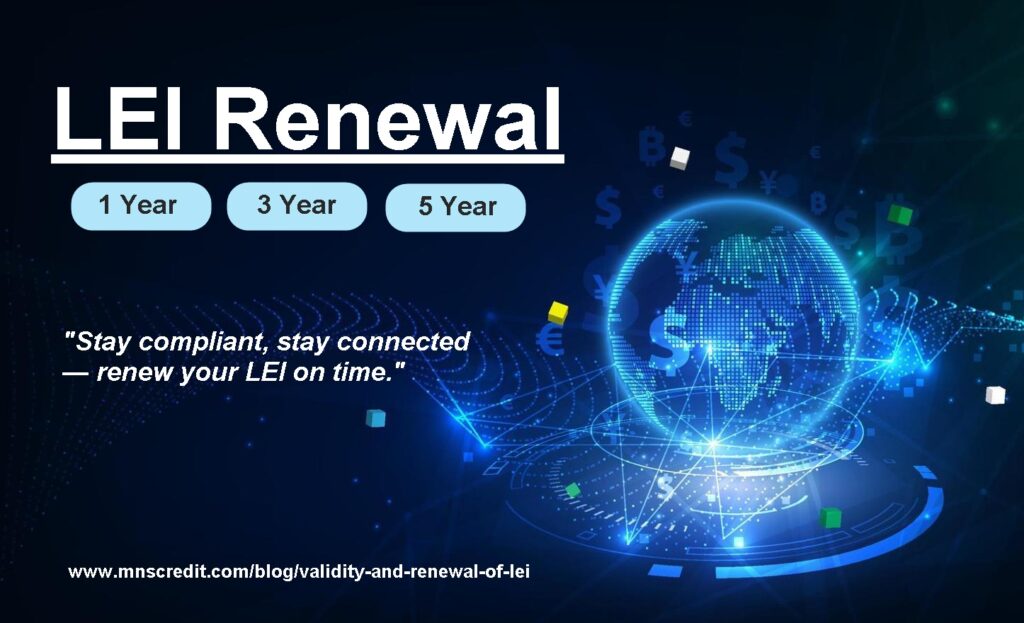 LEI Renewal

1 Year

3 Year

5 Year

"Stay compliant, stay connected — renew your LEI on time."

www.mnscredit.com/blog/validity-and-renewal-of-lei